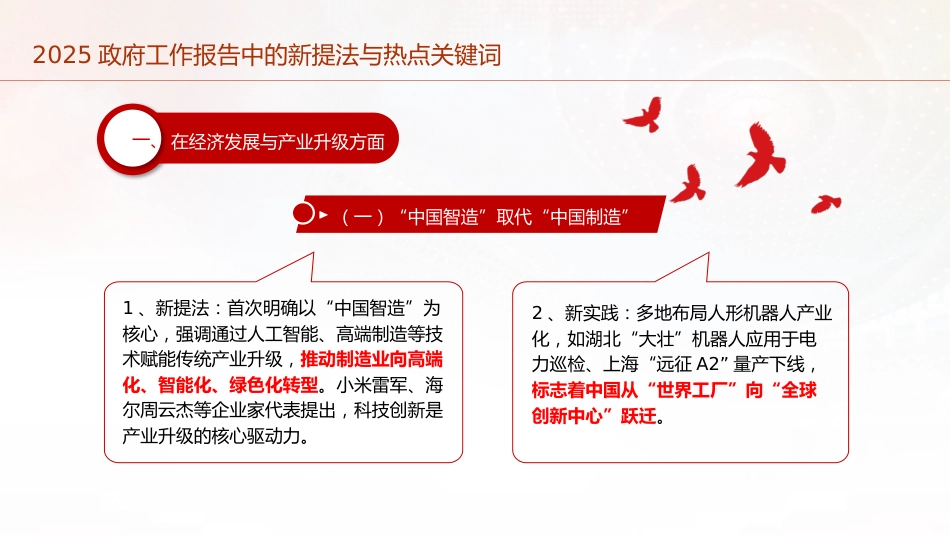 2025 政府工作报告中的新提法与热点关键词

一、在经济发展与产业升级方面

（一）“中国智造”取代“中国制造”

1、新提法：首次明确以“中国智造”为核心，强调通过人工智能、高端制造等技术赋能传统产业升级，推动制造业向高端化、智能化、绿色化转型。小米雷军、海尔周云杰等企业家代表提出，科技创新是产业升级的核心驱动力。

2、新实践：多地布局人形机器人产业化，如湖北“大壮”机器人应用于电力巡检、上海“远征 A2”量产下线，标志着中国从“世界工厂”向“全球创新中心”跃迁。